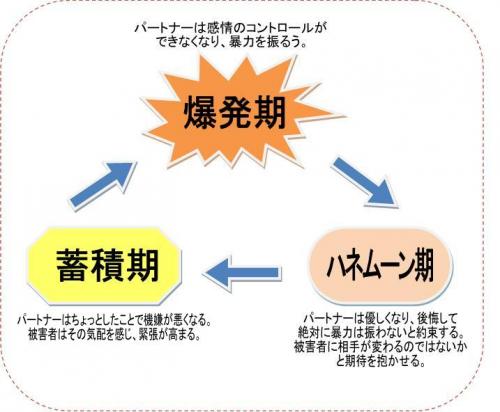 パートナーは感情のコントロールができなくなり、暴力を振るう。

爆発期

蓄積期

ハネムーン期

パートナーはちょっとしたことで機嫌が悪くなる。被害者はその気配を感じ、緊張が高まる。

パートナーは優しくなり、後悔して絶対に暴力は振わないと約束する。被害者に相手が変わるのではないかと期待を抱かせる。